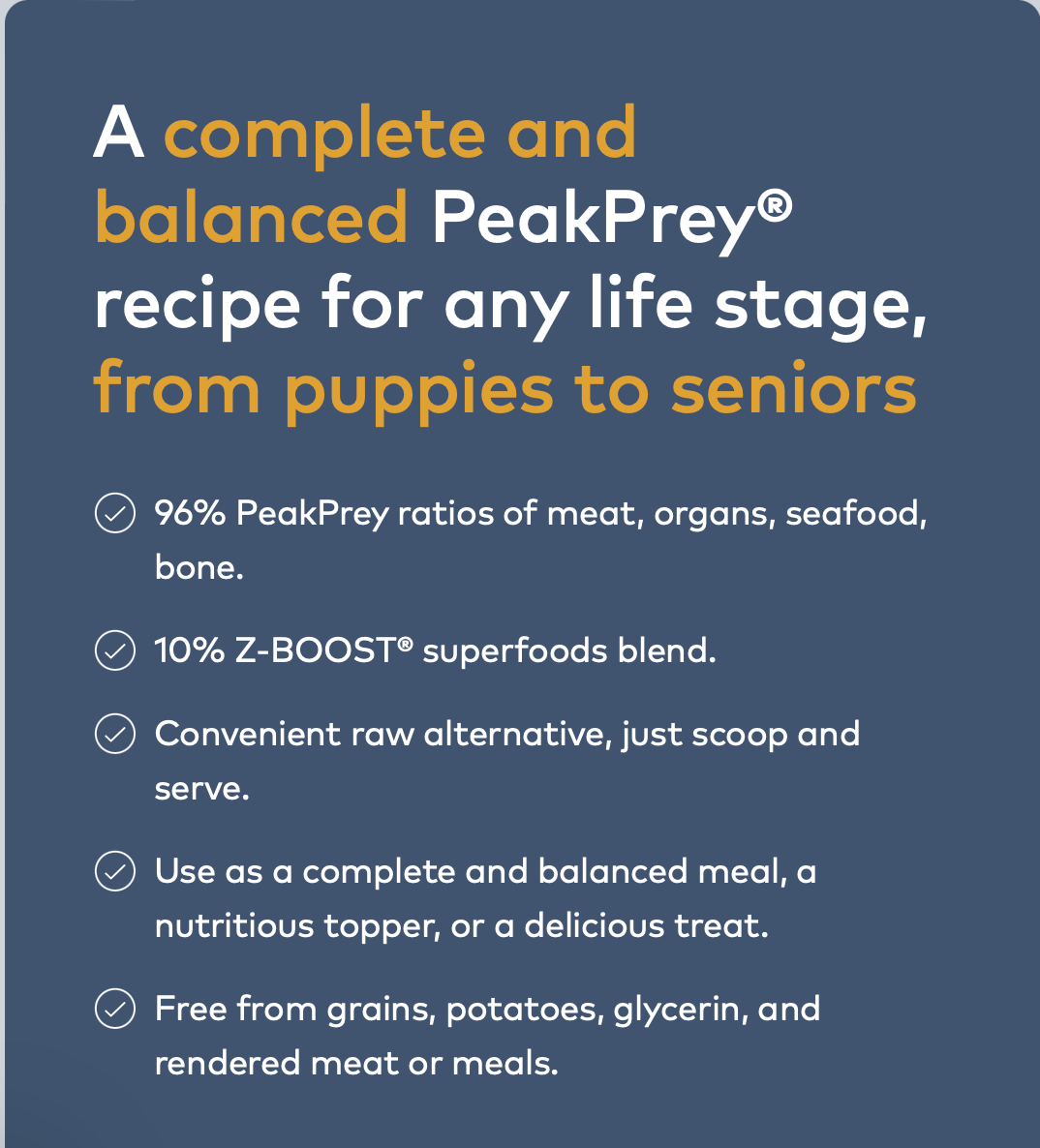 A complete and balanced PeakPrey® recipe for any life stage, from puppies to seniors

96% PeakPrey ratios of meat, organs, seafood, bone.

10% Z-BOOST® superfoods blend.

Convenient raw alternative, just scoop and serve.

Use as a complete and balanced meal, a nutritious topper, or a delicious treat.

Free from grains, potatoes, glycerin, and rendered meat or meals.